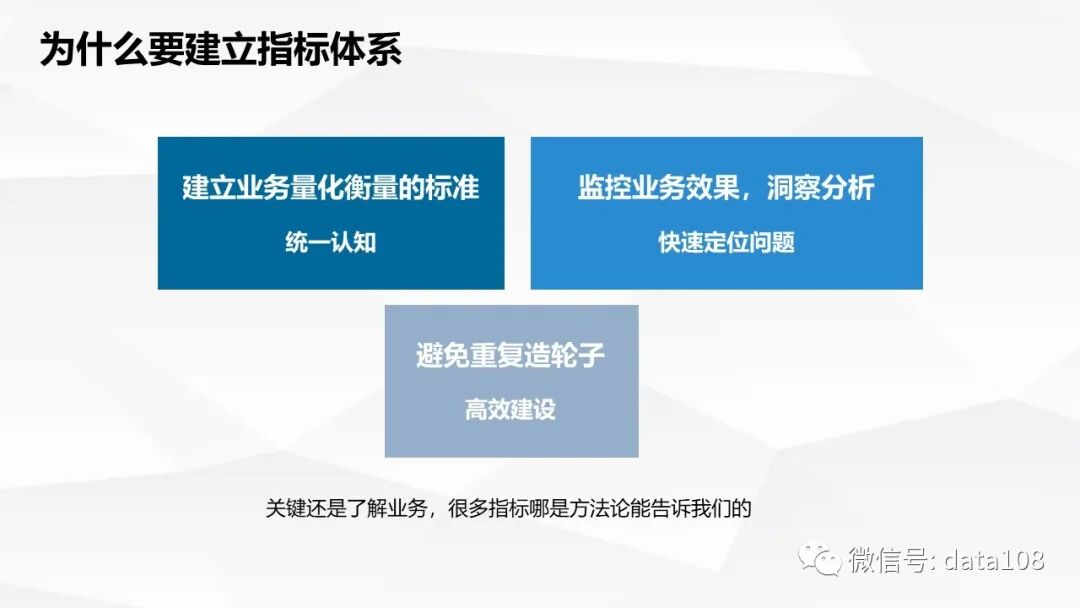 为什么要建立指标体系

建立业务量化衡量的标准

统一认知

监控业务效果，洞察分析

快速定位问题

避免重复造轮子

高效建设

关键还是了解业务，很多指标哪是方法论能告诉我们的

微信号: data108